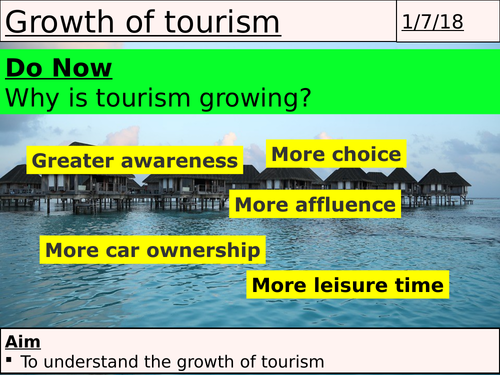 Growth of tourism

1/7/18

Do Now
Why is tourism growing?

Greater awareness

More choice

More affluence

More car ownership

More leisure time

Aim
▪ To understand the growth of tourism